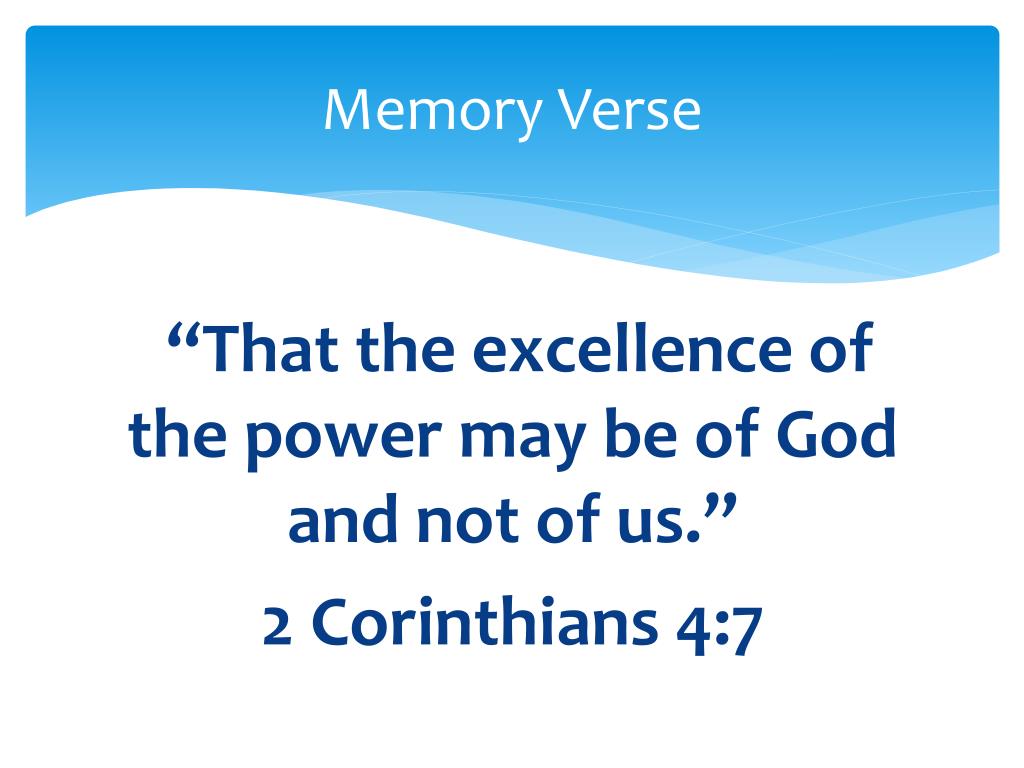 Memory Verse

“That the excellence of the power may be of God and not of us.”

2 Corinthians 4:7